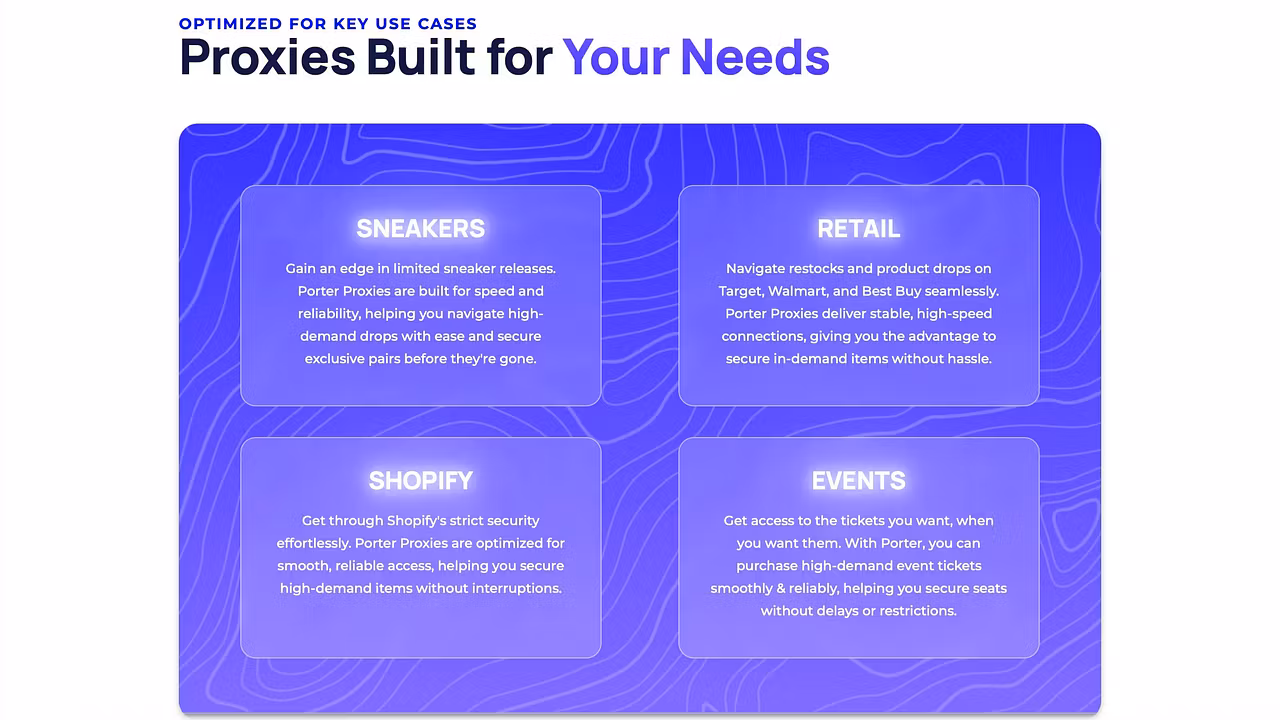 OPTIMIZED FOR KEY USE CASES

Proxies Built for Your Needs

SNEAKERS

Gain an edge in limited sneaker releases. Porter Proxies are built for speed and reliability, helping you navigate high-demand drops with ease and secure exclusive pairs before they're gone.

RETAIL

Navigate restocks and product drops on Target, Walmart, and Best Buy seamlessly. Porter Proxies deliver stable, high-speed connections, giving you the advantage to secure in-demand items without hassle.

SHOPIFY

Get through Shopify's strict security effortlessly. Porter Proxies are optimized for smooth, reliable access, helping you secure high-demand items without interruptions.

EVENTS

Get access to the tickets you want, when you want them. With Porter, you can purchase high-demand event tickets smoothly & reliably, helping you secure seats without delays or restrictions.